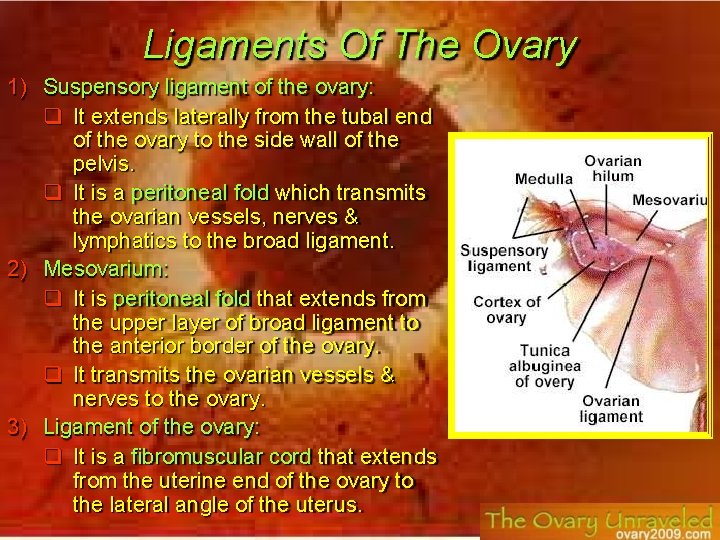 Ligaments Of The Ovary

1) Suspensory ligament of the ovary:

❑ It extends laterally from the tubal end of the ovary to the side wall of the pelvis.

❑ It is a peritoneal fold which transmits the ovarian vessels, nerves & lymphatics to the broad ligament.

2) Mesovarium:

❑ It is peritoneal fold that extends from the upper layer of broad ligament to the anterior border of the ovary.

❑ It transmits the ovarian vessels & nerves to the ovary.

3) Ligament of the ovary:

❑ It is a fibromuscular cord that extends from the uterine end of the ovary to the lateral angle of the uterus.

Medulla
Ovarian hilum
Mesovariu
Suspensory ligament
Cortex of ovary
Tunica albuginea of overy
Ovarian ligament

The Ovary Unraveled
ovary2009.com